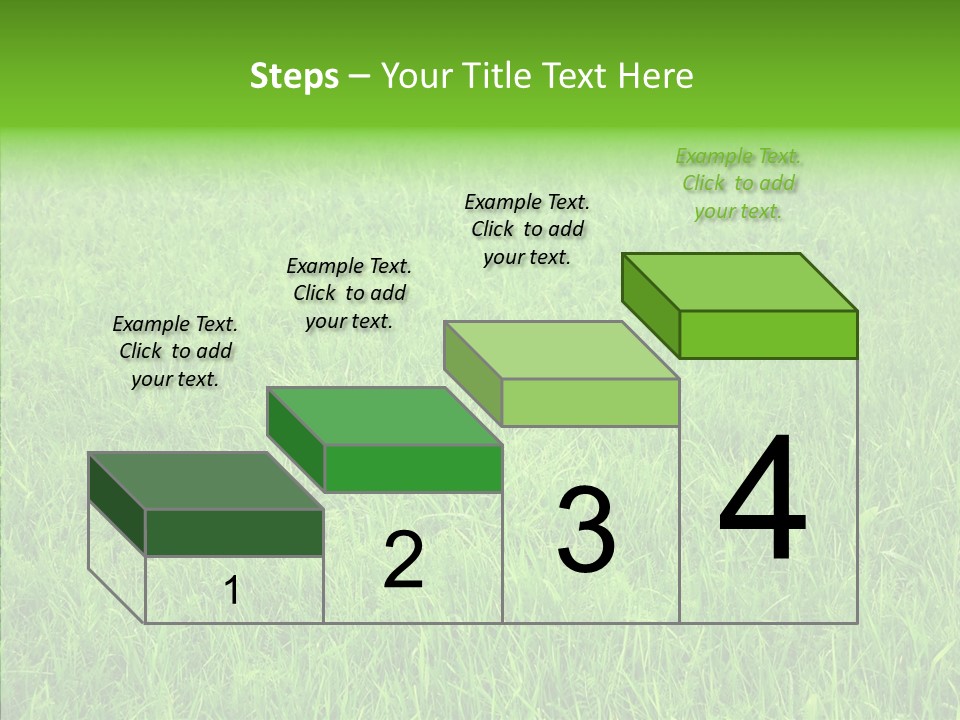 Steps – Your Title Text Here

Example Text. Click to add your text.

Example Text. Click to add your text.

Example Text. Click to add your text.

Example Text. Click to add your text.

1

2

3

4